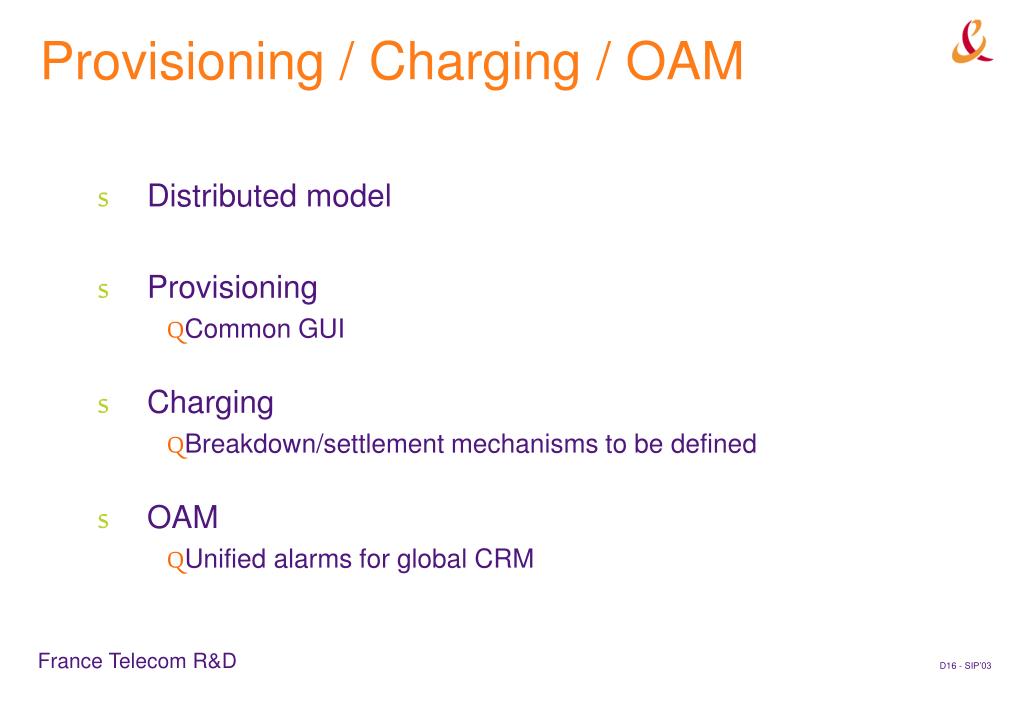 Provisioning / Charging / OAM

s Distributed model

s Provisioning

Q Common GUI

s Charging

Q Breakdown/settlement mechanisms to be defined

s OAM

Q Unified alarms for global CRM

France Telecom R&D

D16 - SIP'03